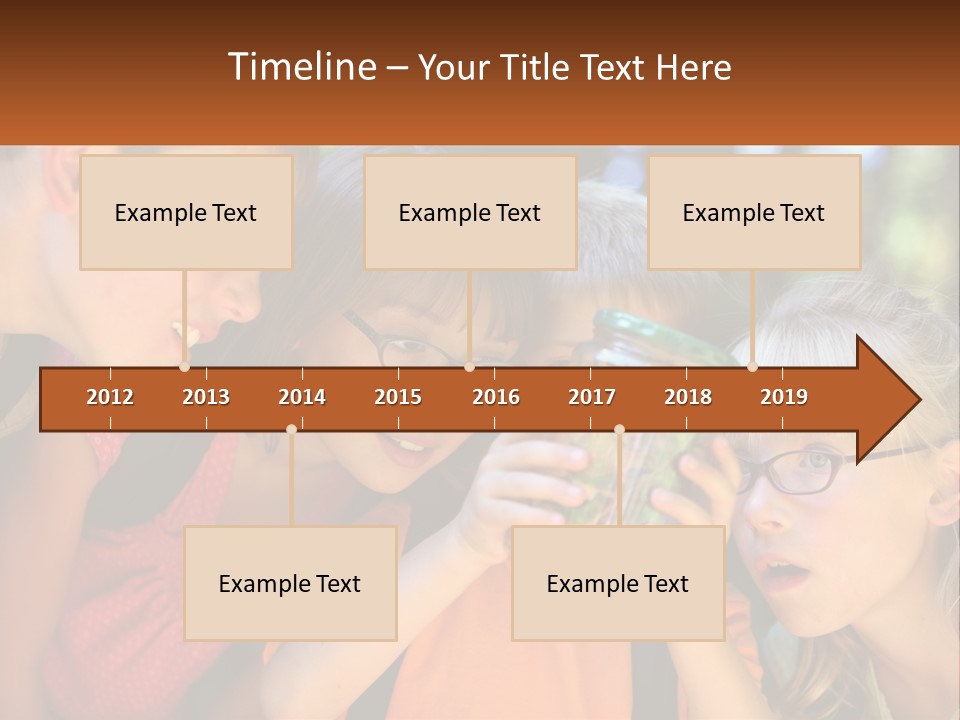 Timeline – Your Title Text Here

Example Text

Example Text

Example Text

2012 2013 2014 2015 2016 2017 2018 2019

Example Text

Example Text